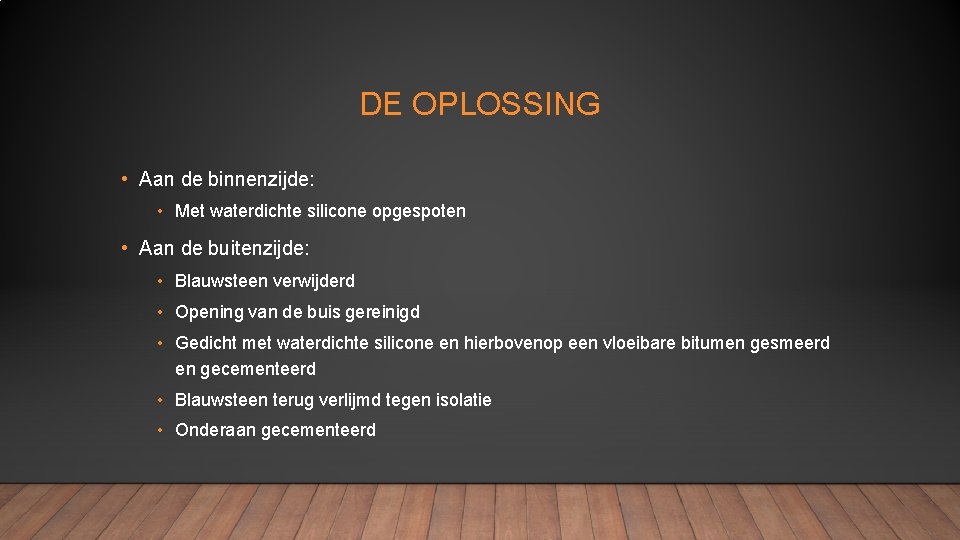 DE OPLOSSING

• Aan de binnenzijde:

• Met waterdichte silicone opgespoten

• Aan de buitenzijde:

• Blauwsteen verwijderd

• Opening van de buis gereinigd

• Gedicht met waterdichte silicone en hierbovenop een vloeibare bitumen gesmeerd en gecementeerd

• Blauwsteen terug verlijmd tegen isolatie

• Onderaan gecementeerd